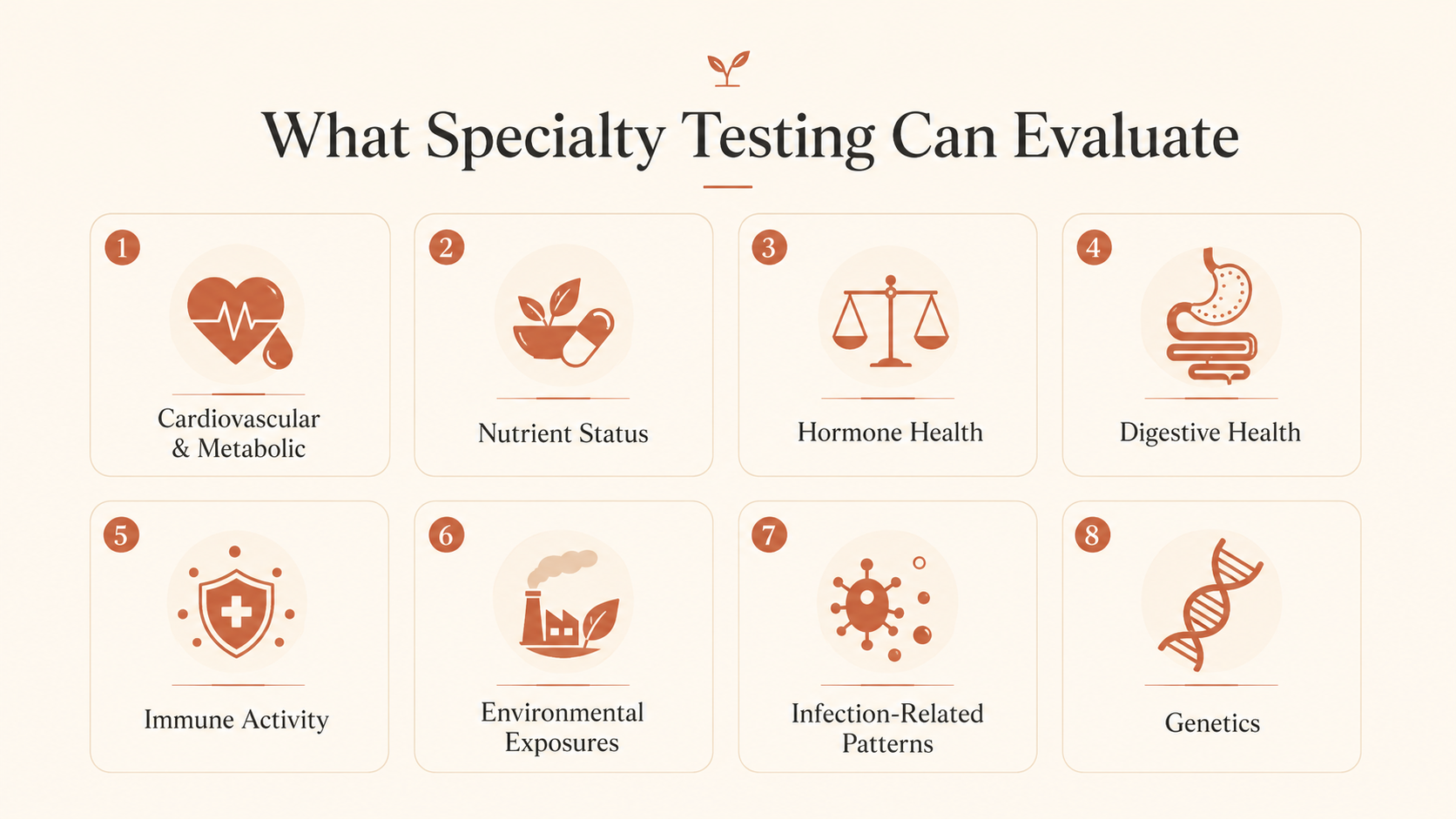 What Specialty Testing Can Evaluate

1
Cardiovascular & Metabolic

2
Nutrient Status

3
Hormone Health

4
Digestive Health

5
Immune Activity

6
Environmental Exposures

7
Infection-Related Patterns

8
Genetics